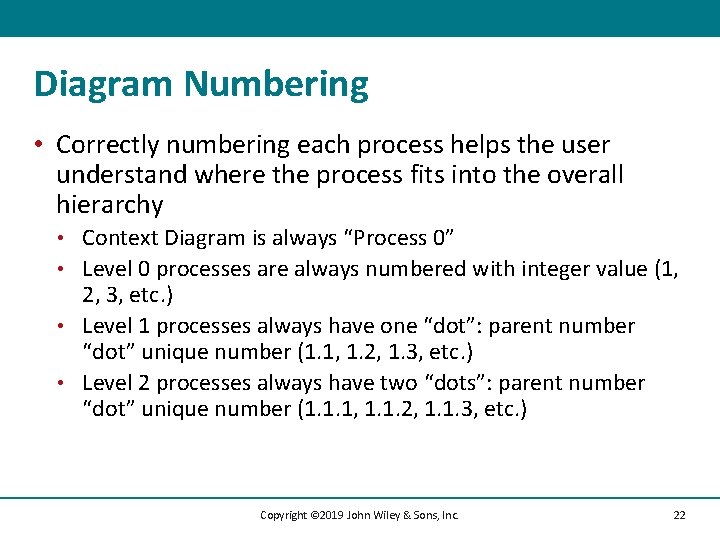 Diagram Numbering

• Correctly numbering each process helps the user understand where the process fits into the overall hierarchy

• Context Diagram is always “Process 0”

• Level 0 processes are always numbered with integer value (1, 2, 3, etc.)

• Level 1 processes always have one “dot”: parent number “dot” unique number (1.1, 1.2, 1.3, etc.)

• Level 2 processes always have two “dots”: parent number “dot” unique number (1.1.1, 1.1.2, 1.1.3, etc.)

Copyright ©2019 John Wiley & Sons, Inc.

22